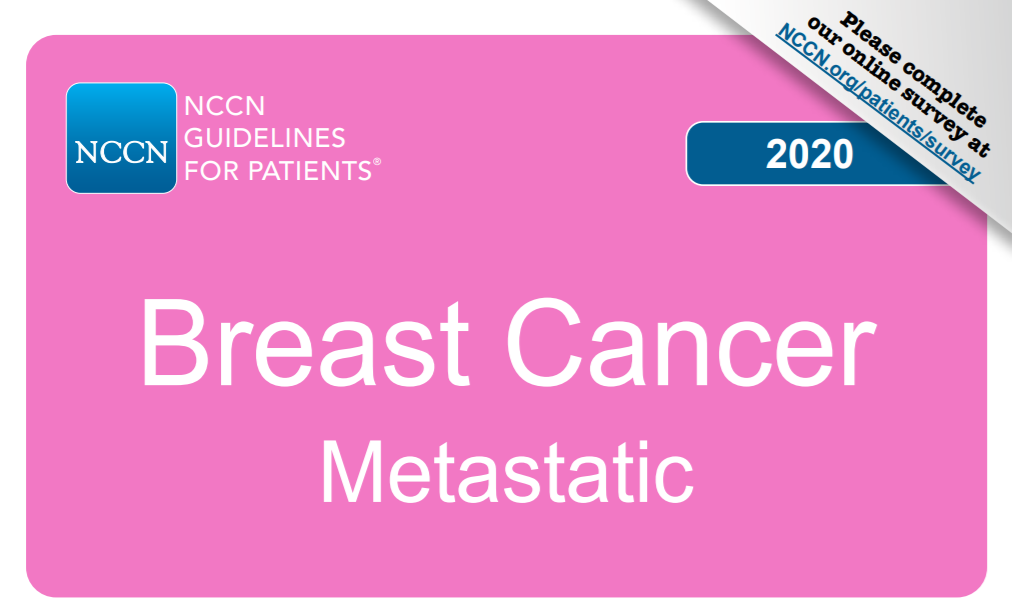 NCCN

NCCN GUIDELINES FOR PATIENTS®

2020

Please complete our online survey at NCCN.org/patients/survey

Breast Cancer

Metastatic